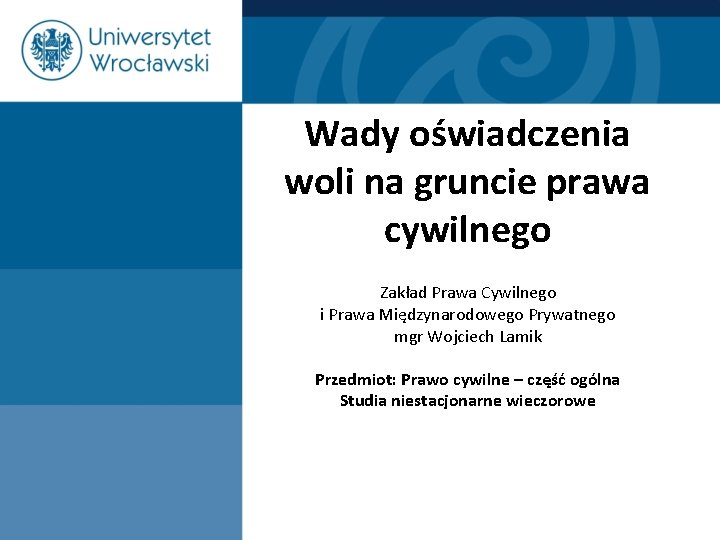 Uniwersytet Wrocławski

Wady oświadczenia woli na gruncie prawa cywilnego

Zakład Prawa Cywilnego
i Prawa Międzynarodowego Prywatnego
mgr Wojciech Lamik

Przedmiot: Prawo cywilne – część ogólna
Studia niestacjonarne wieczorowe